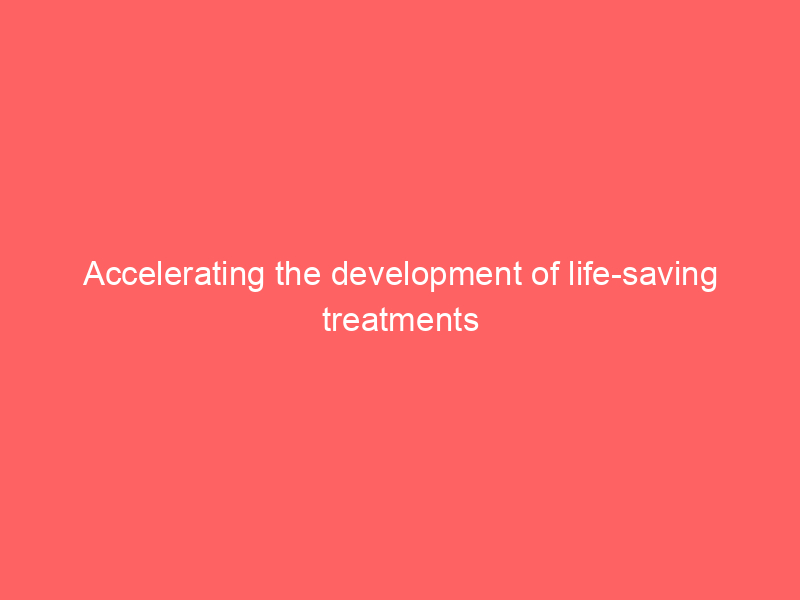 Accelerating the development of life-saving treatments